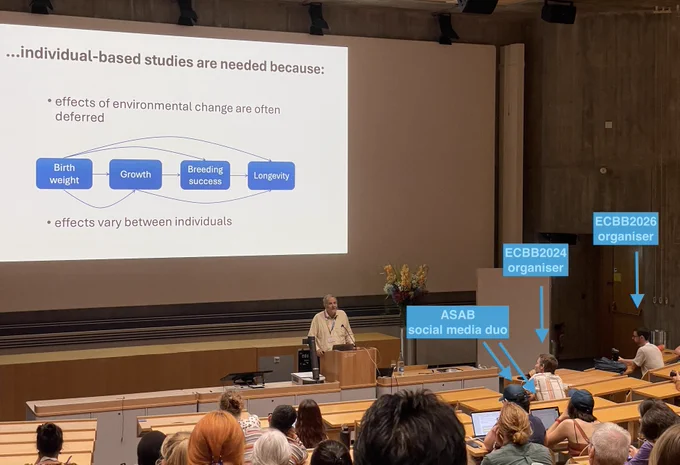 ...individual-based studies are needed because:

• effects of environmental change are often deferred

Birth weight
Growth
Breeding success
Longevity

• effects vary between individuals

ECBB2026 organiser

ECBB2024 organiser

ASAB social media duo